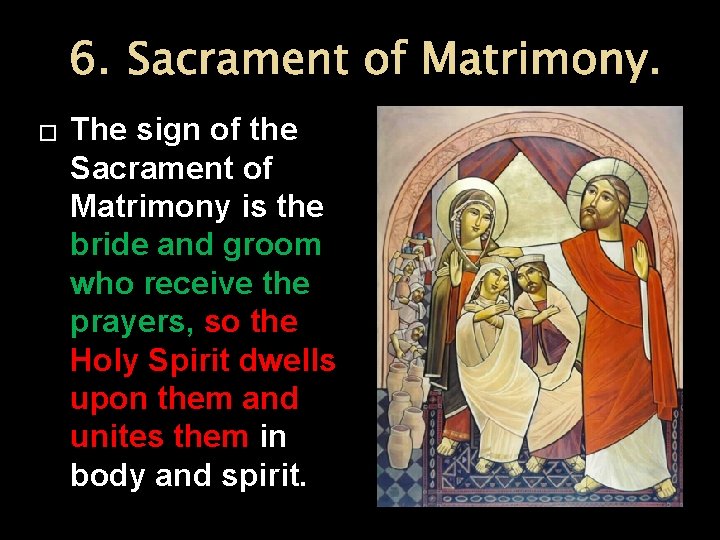 6. Sacrament of Matrimony.

□ The sign of the Sacrament of Matrimony is the bride and groom who receive the prayers, so the Holy Spirit dwells upon them and unites them in body and spirit.